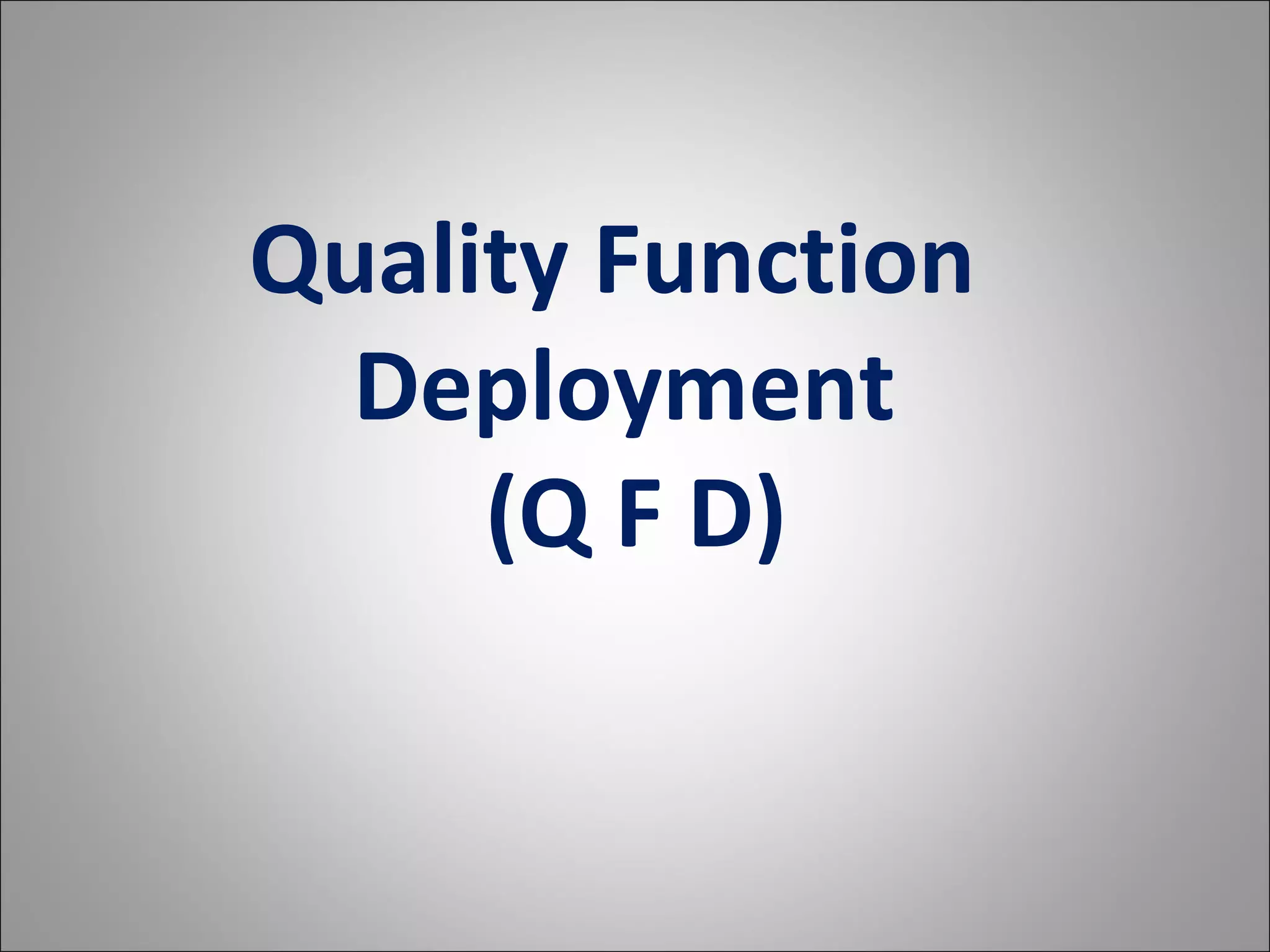 Quality Function Deployment (Q F D)